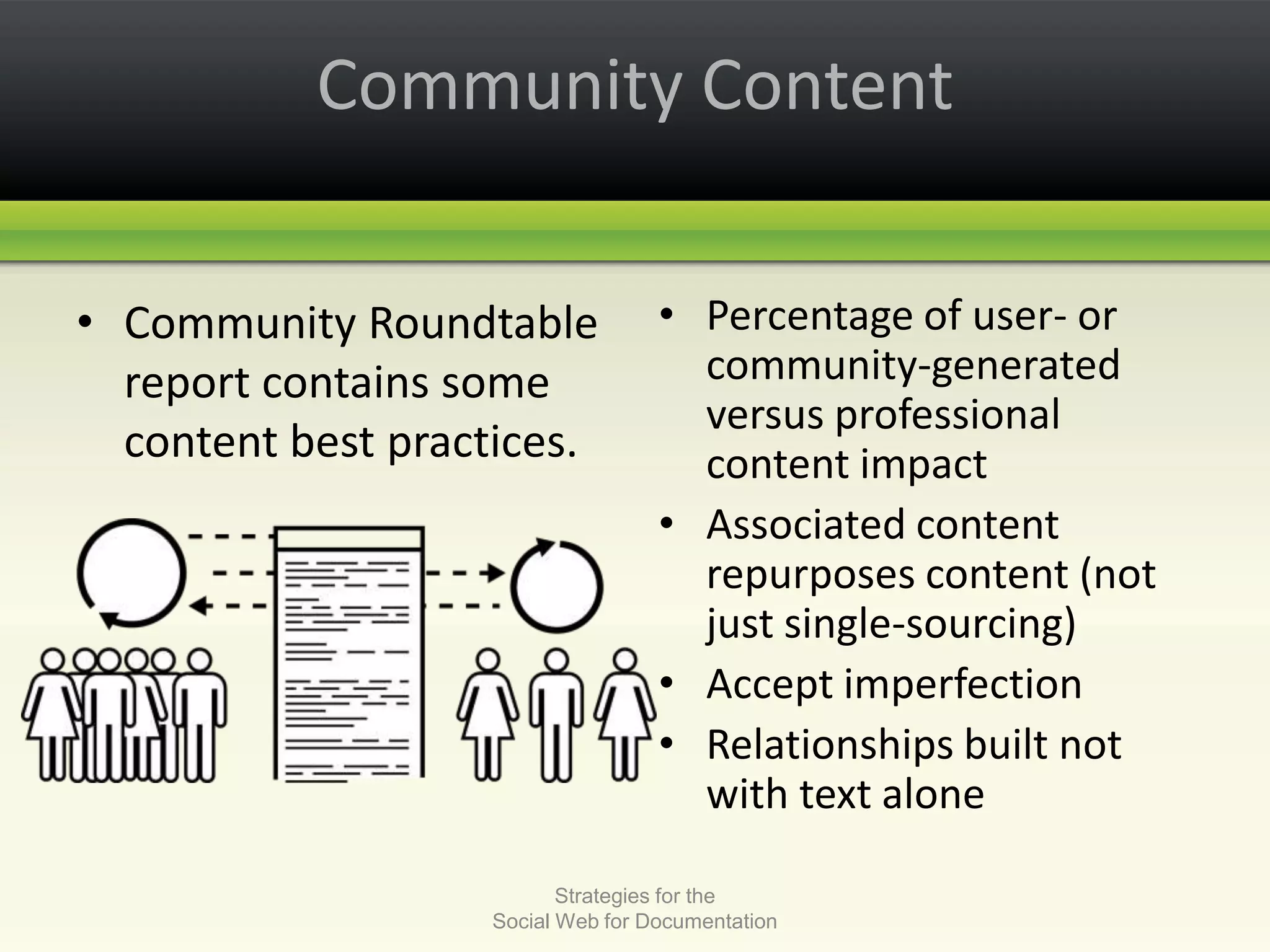 Community Content

• Community Roundtable report contains some content best practices.

• Percentage of user- or community-generated versus professional content impact
• Associated content repurposes content (not just single-sourcing)
• Accept imperfection
• Relationships built not with text alone

Strategies for the
Social Web for Documentation